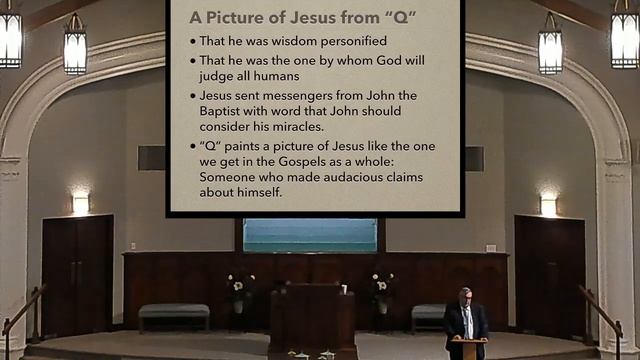 A Picture of Jesus from "Q"

• That he was wisdom personified

• That he was the one by whom God will judge all humans

• Jesus sent messengers from John the Baptist with word that John should consider his miracles.

• "Q" paints a picture of Jesus like the one we get in the Gospels as a whole: Someone who made audacious claims about himself.